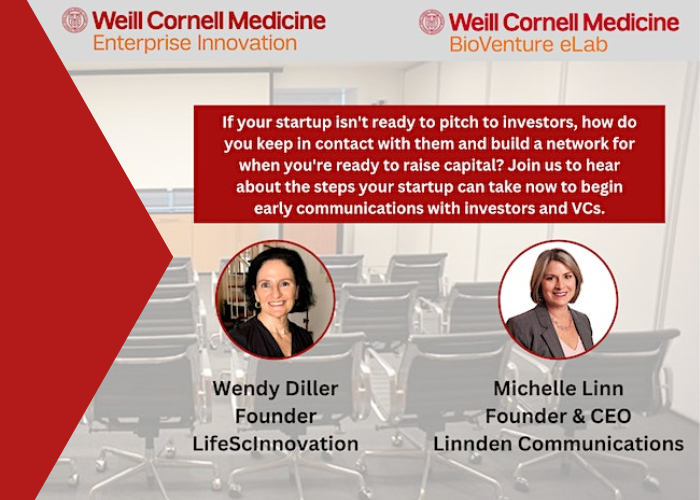 Weill Cornell Medicine
Enterprise Innovation

Weill Cornell Medicine
BioVenture eLab

If your startup isn't ready to pitch to investors, how do you keep in contact with them and build a network for when you're ready to raise capital? Join us to hear about the steps your startup can take now to begin early communications with investors and VCs.

Wendy Diller
Founder
LifeScInnovation

Michelle Linn
Founder & CEO
Linnden Communications